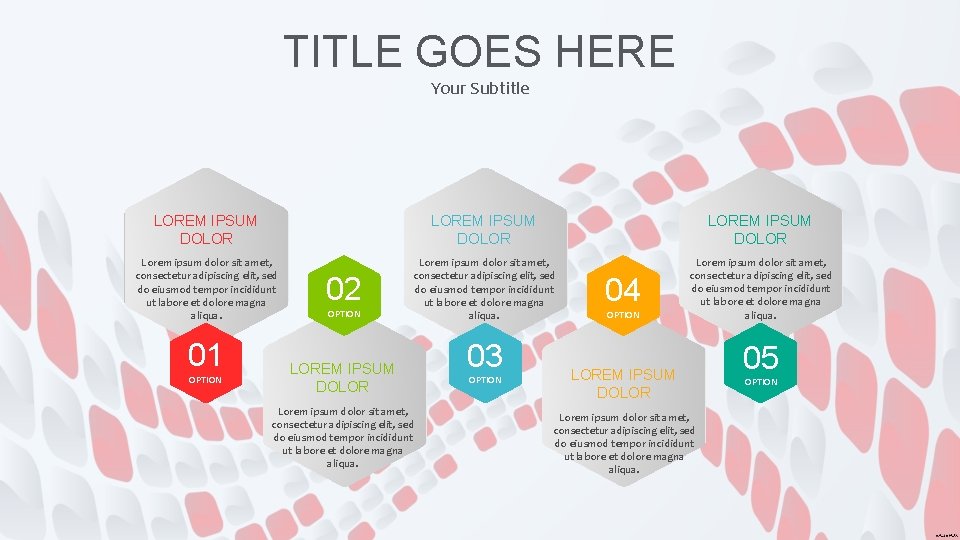 TITLE GOES HERE
Your Subtitle

LOREM IPSUM DOLOR
Lorem ipsum dolor sit amet, consectetur adipiscing elit, sed do eiusmod tempor incididunt ut labore et dolore magna aliqua.

01
OPTION

02
OPTION

LOREM IPSUM DOLOR
Lorem ipsum dolor sit amet, consectetur adipiscing elit, sed do eiusmod tempor incididunt ut labore et dolore magna aliqua.

LOREM IPSUM DOLOR
Lorem ipsum dolor sit amet, consectetur adipiscing elit, sed do eiusmod tempor incididunt ut labore et dolore magna aliqua.

03
OPTION

04
OPTION

LOREM IPSUM DOLOR
Lorem ipsum dolor sit amet, consectetur adipiscing elit, sed do eiusmod tempor incididunt ut labore et dolore magna aliqua.

LOREM IPSUM DOLOR
Lorem ipsum dolor sit amet, consectetur adipiscing elit, sed do eiusmod tempor incididunt ut labore et dolore magna aliqua.

05
OPTION